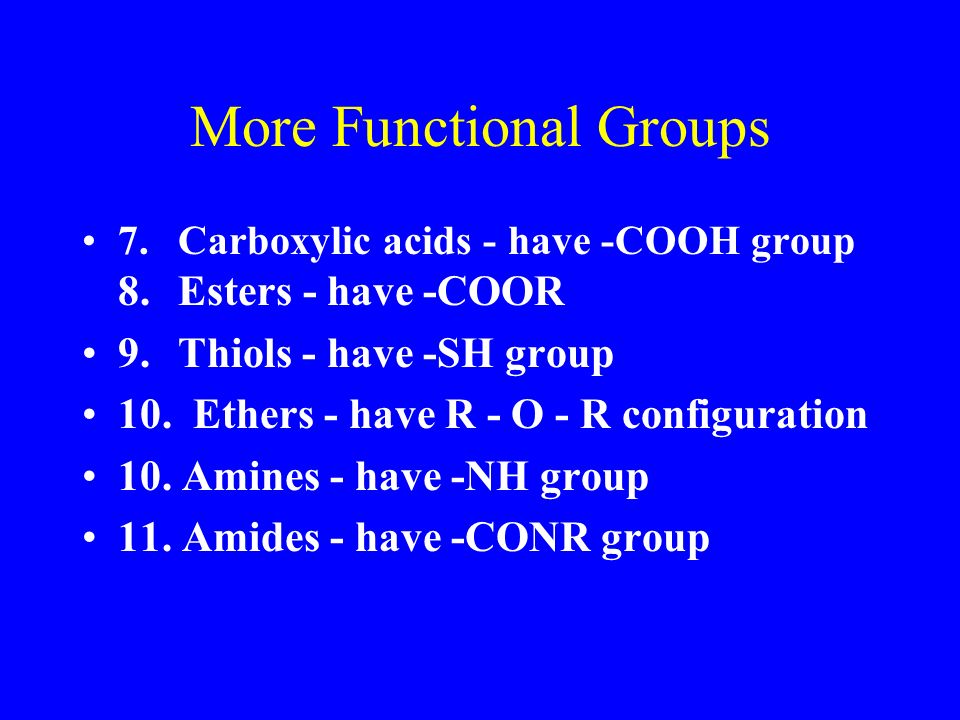 More Functional Groups

• 7. Carboxylic acids - have -COOH group
8. Esters - have -COOR

• 9. Thiols - have -SH group

• 10. Ethers - have R - O - R configuration

• 10. Amines - have -NH group

• 11. Amides - have -CONR group